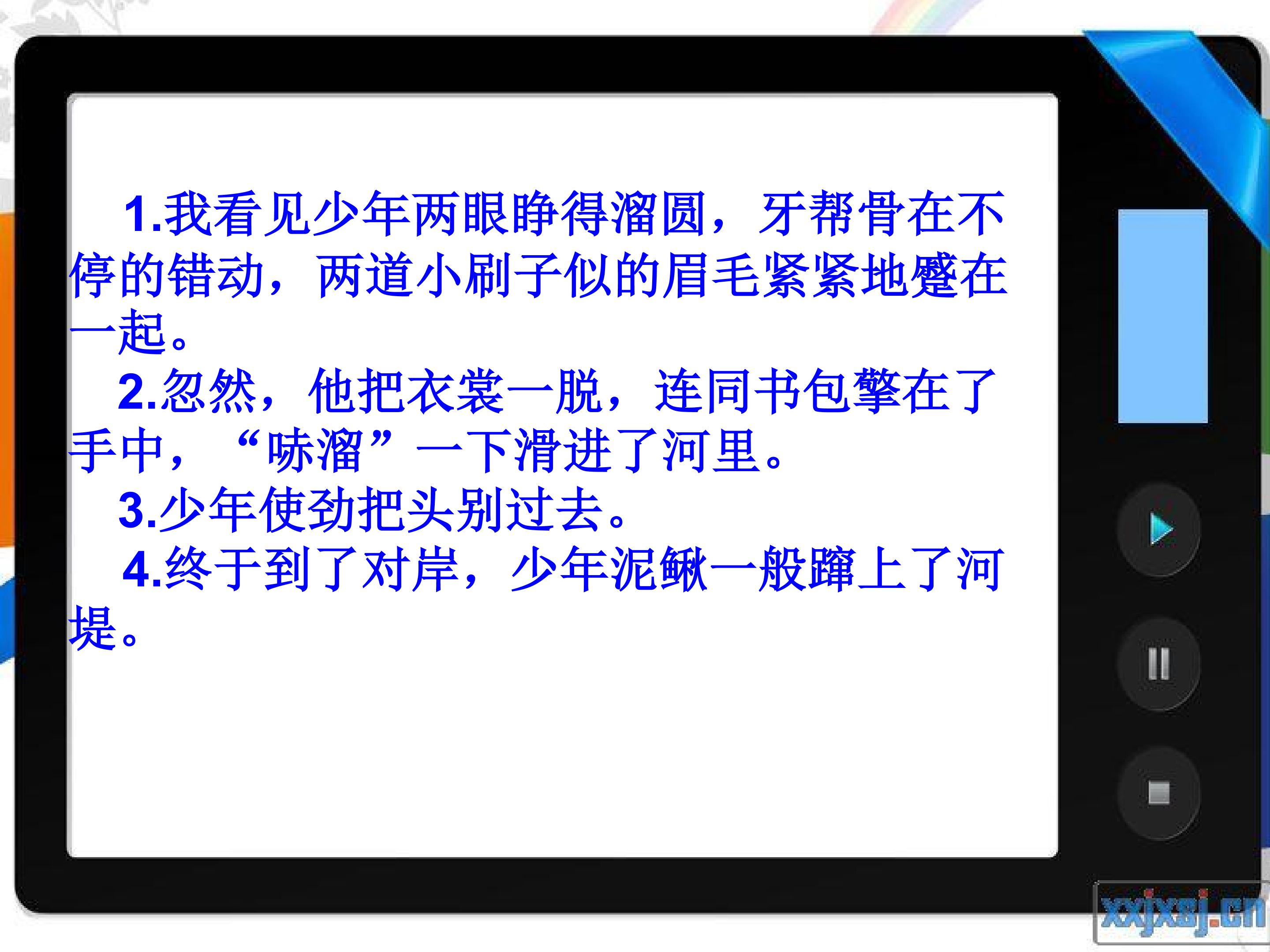 1.我看见少年两眼睁得溜圆，牙帮骨在不停的错动，两道小刷子似的眉毛紧紧地蹙在一起。

2.忽然，他把衣裳一脱，连同书包擎在了手中，“哧溜”一下滑进了河里。

3.少年使劲把头别过去。

4.终于到了对岸，少年泥鳅一般蹿上了河堤。

xxjxsj.cn